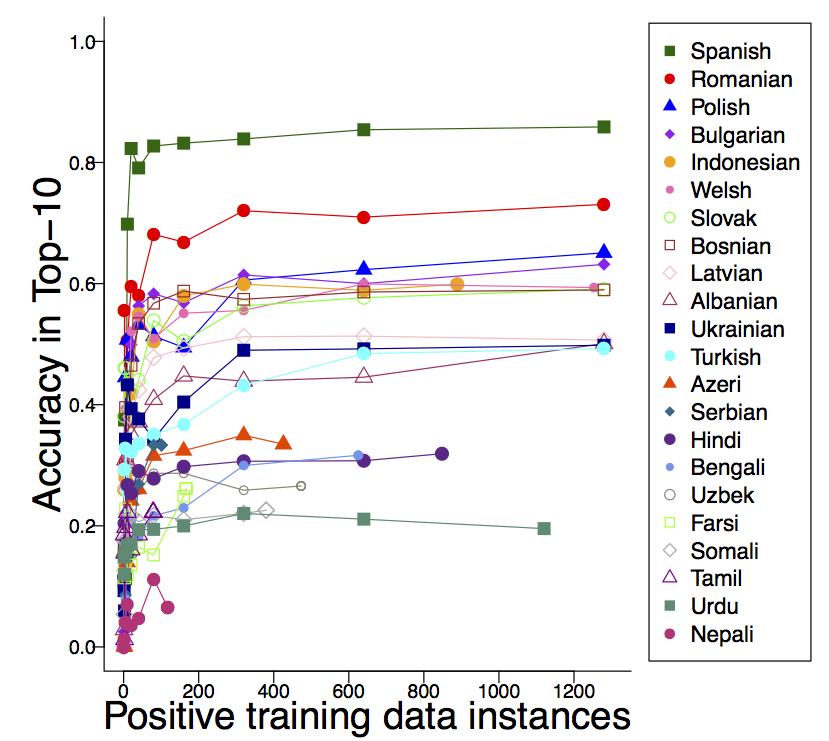 Accuracy in Top−10

1.0
0.8
0.6
0.4
0.2
0.0

0
200
400
600
800
1000
1200

Positive training data instances

Spanish
Romanian
Polish
Bulgarian
Indonesian
Welsh
Slovak
Bosnian
Latvian
Albanian
Ukrainian
Turkish
Azeri
Serbian
Hindi
Bengali
Uzbek
Farsi
Somali
Tamil
Urdu
Nepali